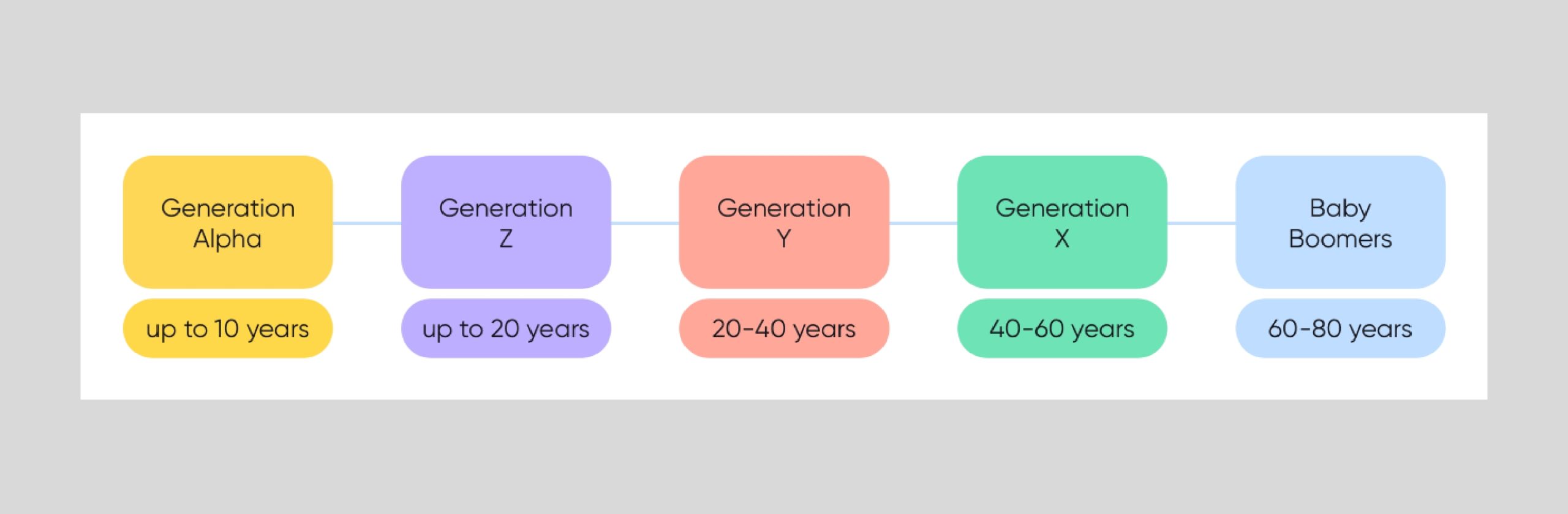 Generation Alpha
up to 10 years

Generation Z
up to 20 years

Generation Y
20-40 years

Generation X
40-60 years

Baby Boomers
60-80 years